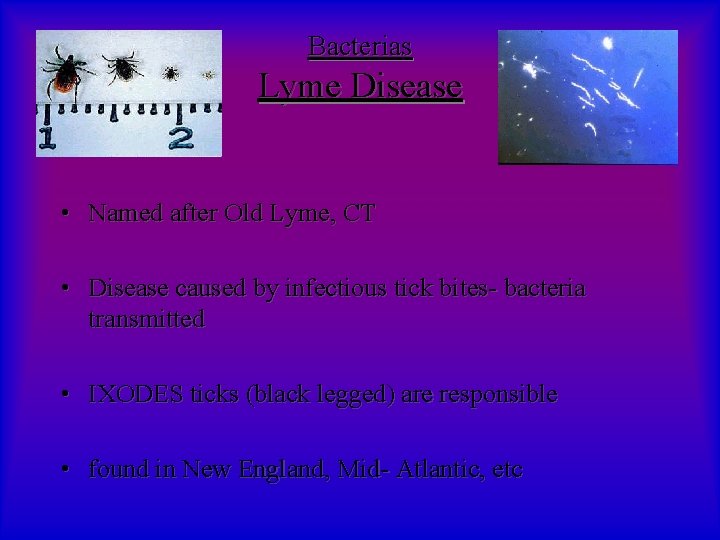 1 2

Bacterias
Lyme Disease

• Named after Old Lyme, CT

• Disease caused by infectious tick bites- bacteria transmitted

• IXODES ticks (black legged) are responsible

• found in New England, Mid- Atlantic, etc